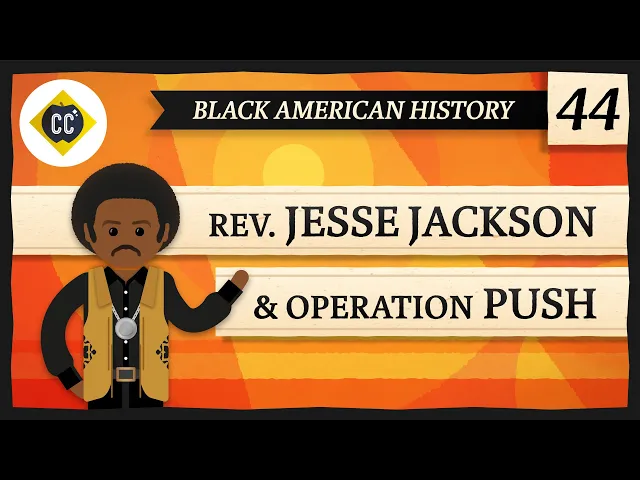 CC

BLACK AMERICAN HISTORY

44

REV. JESSE JACKSON

& OPERATION PUSH